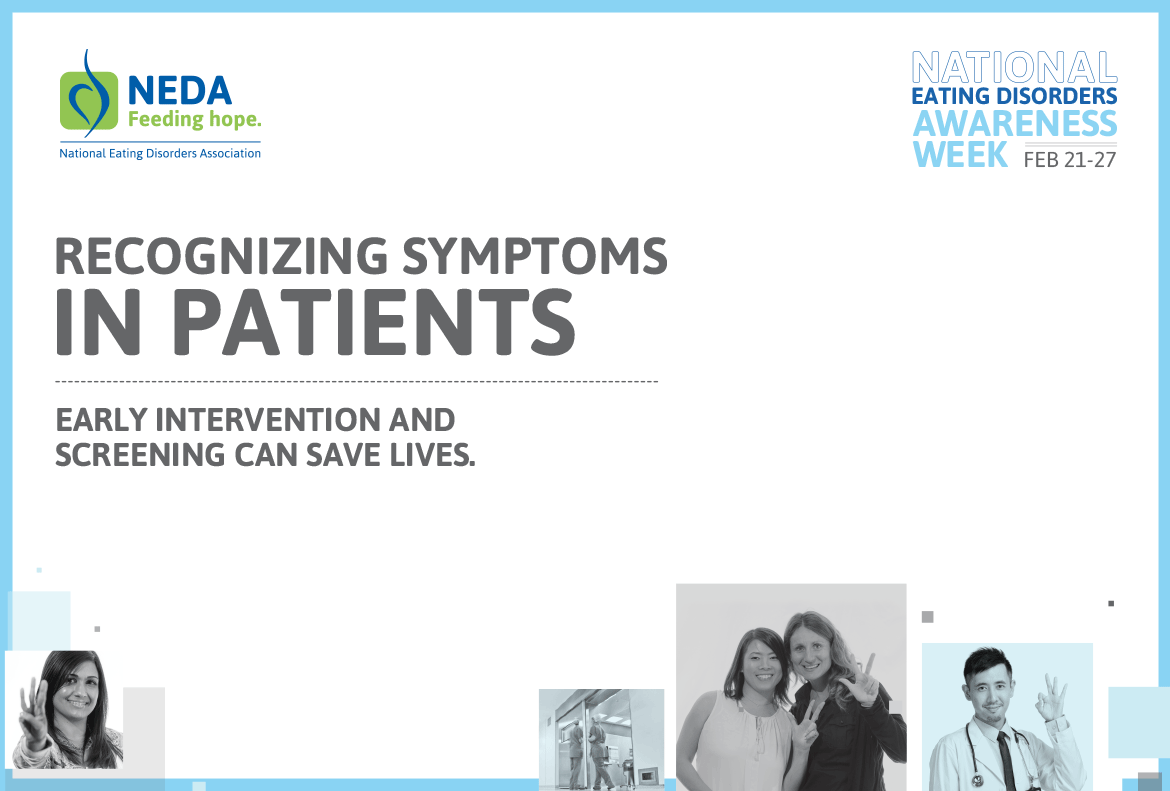 NEDA
Feeding hope.
National Eating Disorders Association

NATIONAL
EATING DISORDERS
AWARENESS
WEEK FEB 21-27

RECOGNIZING SYMPTOMS
IN PATIENTS

EARLY INTERVENTION AND SCREENING CAN SAVE LIVES.